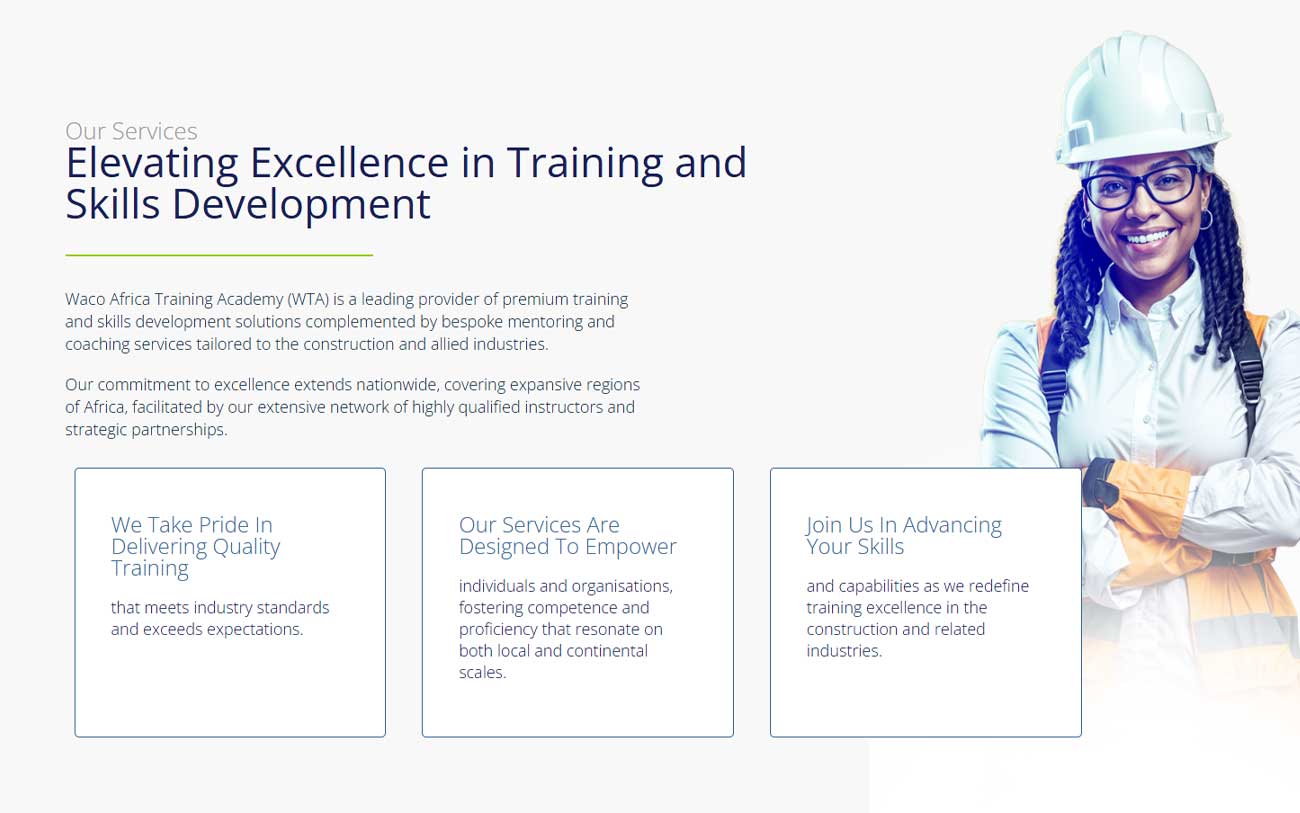 Our Services
Elevating Excellence in Training and Skills Development

Waco Africa Training Academy (WTA) is a leading provider of premium training and skills development solutions complemented by bespoke mentoring and coaching services tailored to the construction and allied industries.

Our commitment to excellence extends nationwide, covering expansive regions of Africa, facilitated by our extensive network of highly qualified instructors and strategic partnerships.

We Take Pride In Delivering Quality Training

that meets industry standards and exceeds expectations.

Our Services Are Designed To Empower

individuals and organisations, fostering competence and proficiency that resonate on both local and continental scales.

Join Us In Advancing Your Skills

and capabilities as we redefine training excellence in the construction and related industries.